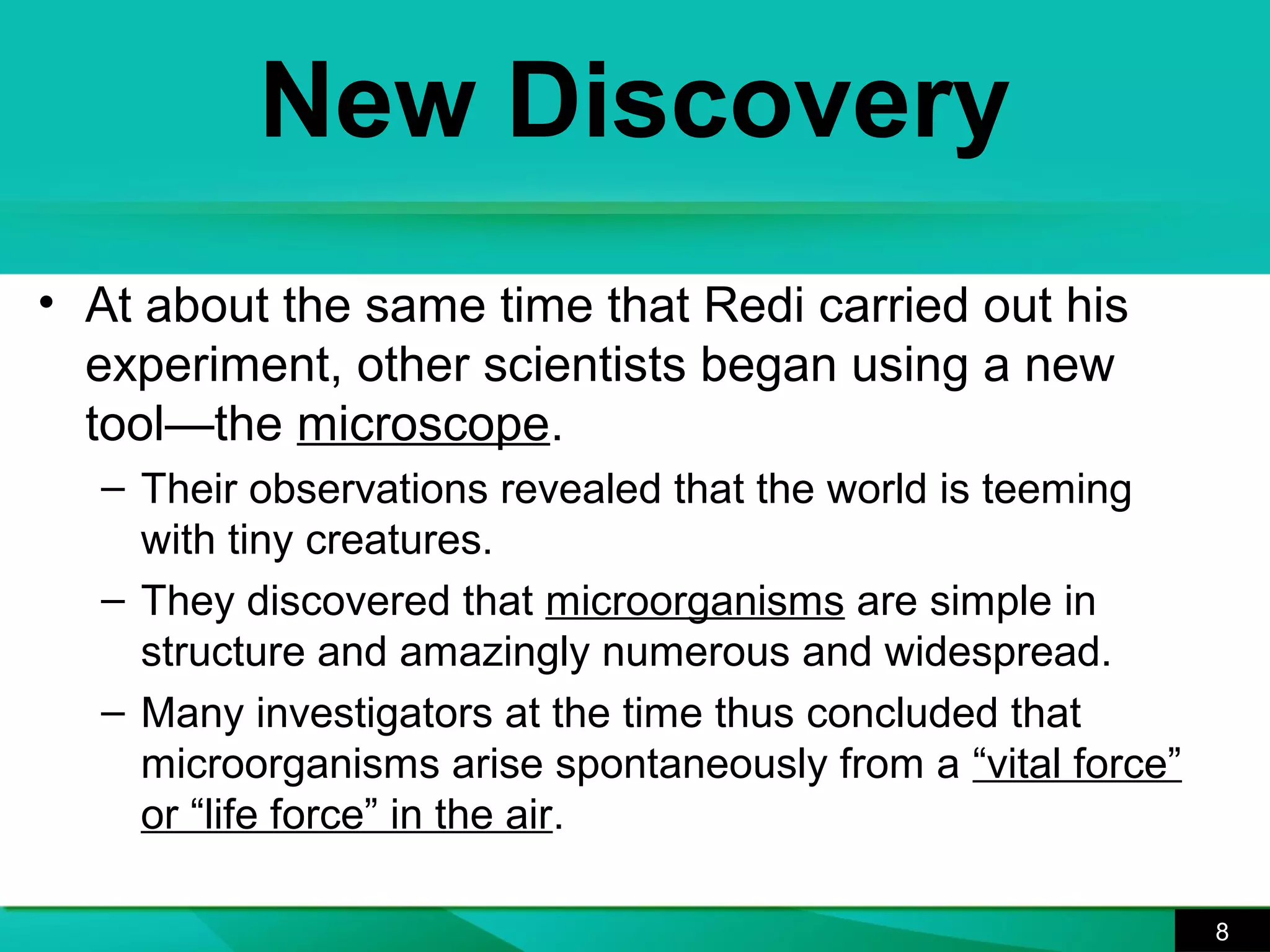 New Discovery

• At about the same time that Redi carried out his experiment, other scientists began using a new tool—the microscope.

– Their observations revealed that the world is teeming with tiny creatures.

– They discovered that microorganisms are simple in structure and amazingly numerous and widespread.

– Many investigators at the time thus concluded that microorganisms arise spontaneously from a “vital force” or “life force” in the air.

8